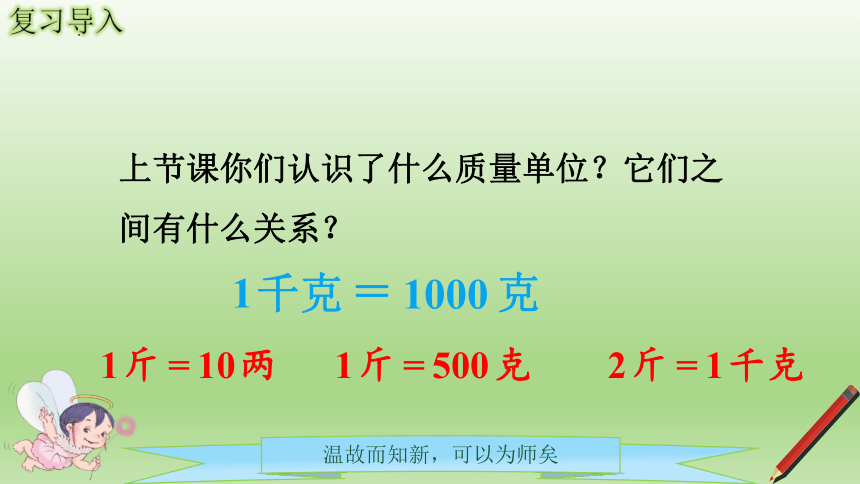 复习导入

上节课你们认识了什么质量单位？它们之间有什么关系？

1千克 ＝ 1000 克

1斤＝10两　1斤＝500克　2斤＝1千克

温故而知新，可以为师矣